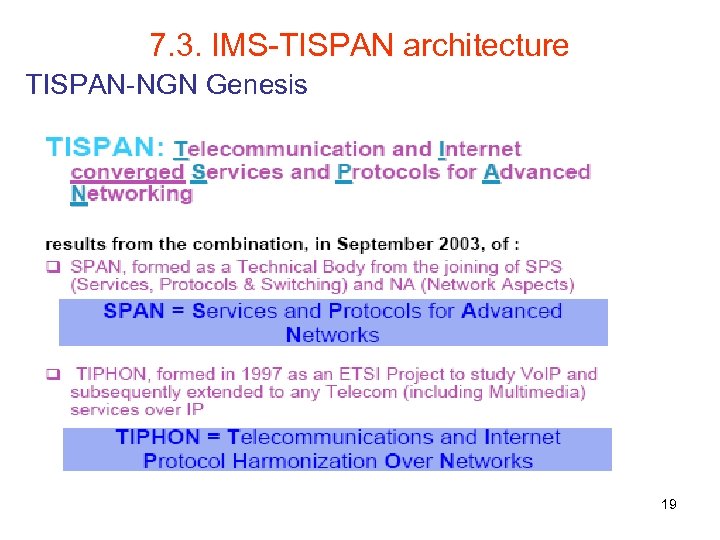 7.3. IMS-TISPAN architecture

TISPAN-NGN Genesis

TISPAN: Telecommunication and Internet converged Services and Protocols for Advanced Networking

results from the combination, in September 2003, of :

❑ SPAN, formed as a Technical Body from the joining of SPS (Services, Protocols & Switching) and NA (Network Aspects)

SPAN = Services and Protocols for Advanced Networks

❑ TIPHON, formed in 1997 as an ETSI Project to study VoIP and subsequently extended to any Telecom (including Multimedia) services over IP

TIPHON = Telecommunications and Internet Protocol Harmonization Over Networks

19